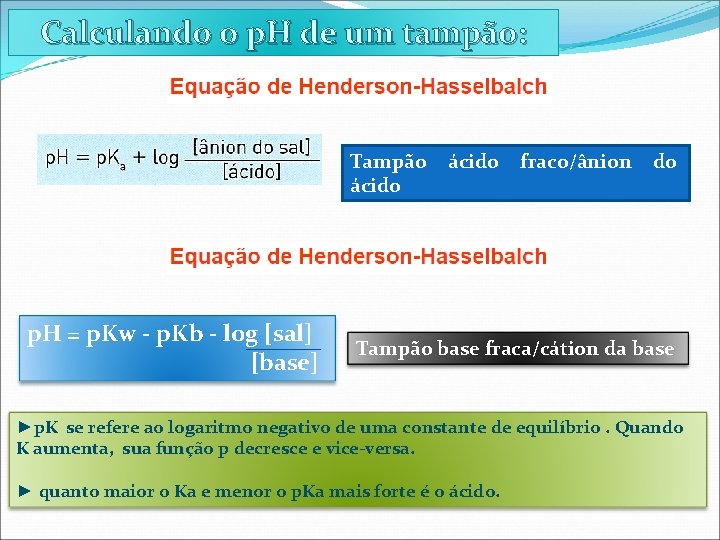 Calculando o pH de um tampão:

Equação de Henderson-Hasselbalch

$pH = pK_a + \log \frac{[\text{ânion do sal}]}{[\text{ácido}]}$

Tampão ácido fraco/ânion do ácido

Equação de Henderson-Hasselbalch

$pH = pKw - pKb - \log \frac{[sal]}{[base]}$

Tampão base fraca/cátion da base

►pK se refere ao logaritmo negativo de uma constante de equilíbrio . Quando K aumenta, sua função p decresce e vice-versa.

► quanto maior o Ka e menor o pKa mais forte é o ácido.